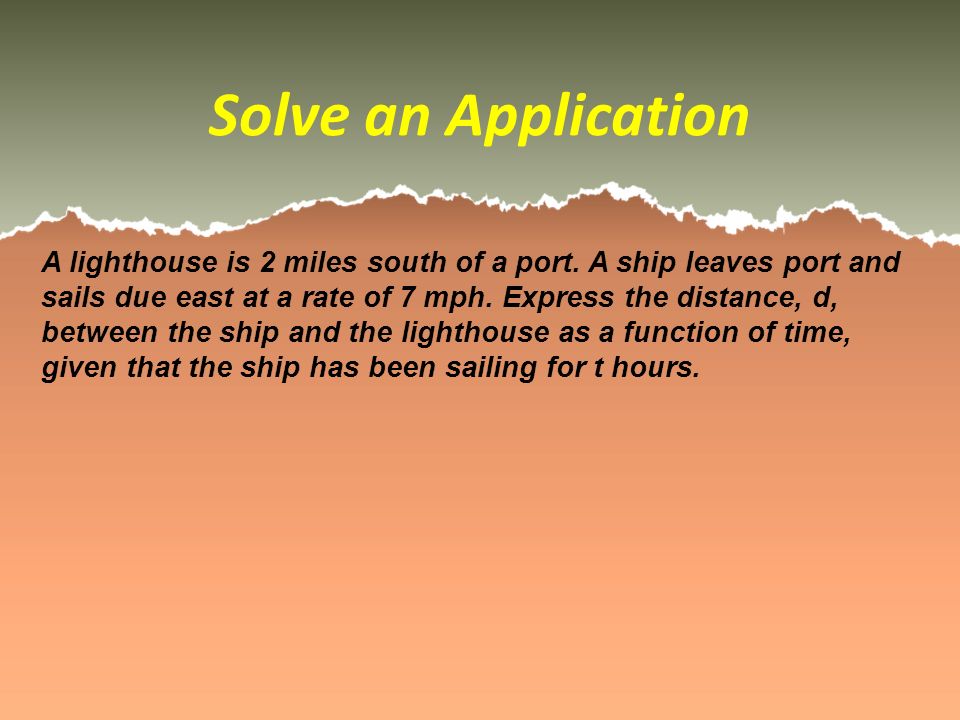 Solve an Application

A lighthouse is 2 miles south of a port. A ship leaves port and sails due east at a rate of 7 mph. Express the distance, d, between the ship and the lighthouse as a function of time, given that the ship has been sailing for t hours.